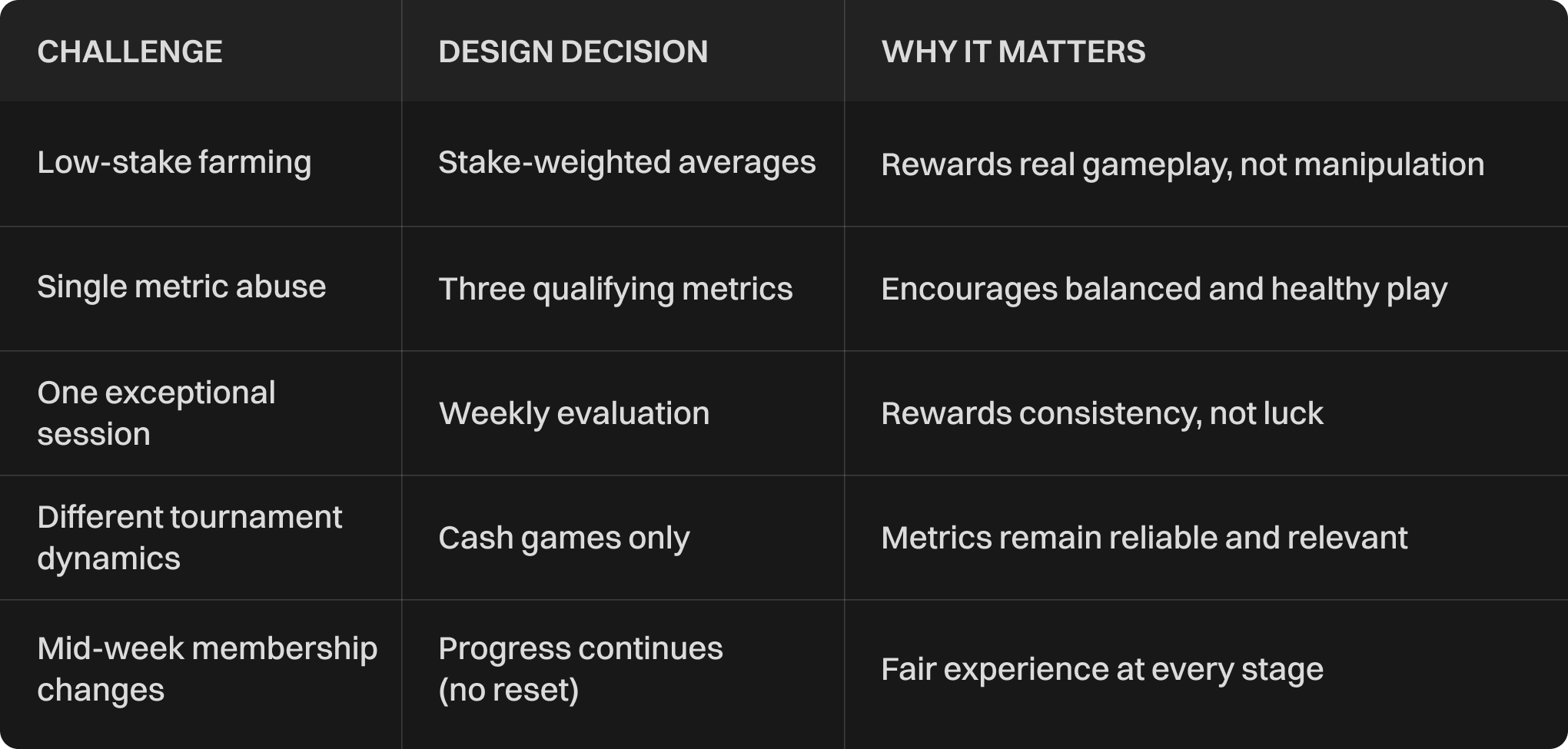 | CHALLENGE | DESIGN DECISION | WHY IT MATTERS |
|---|---|---|
| Low-stake farming | Stake-weighted averages | Rewards real gameplay, not manipulation |
| Single metric abuse | Three qualifying metrics | Encourages balanced and healthy play |
| One exceptional session | Weekly evaluation | Rewards consistency, not luck |
| Different tournament dynamics | Cash games only | Metrics remain reliable and relevant |
| Mid-week membership changes | Progress continues (no reset) | Fair experience at every stage |